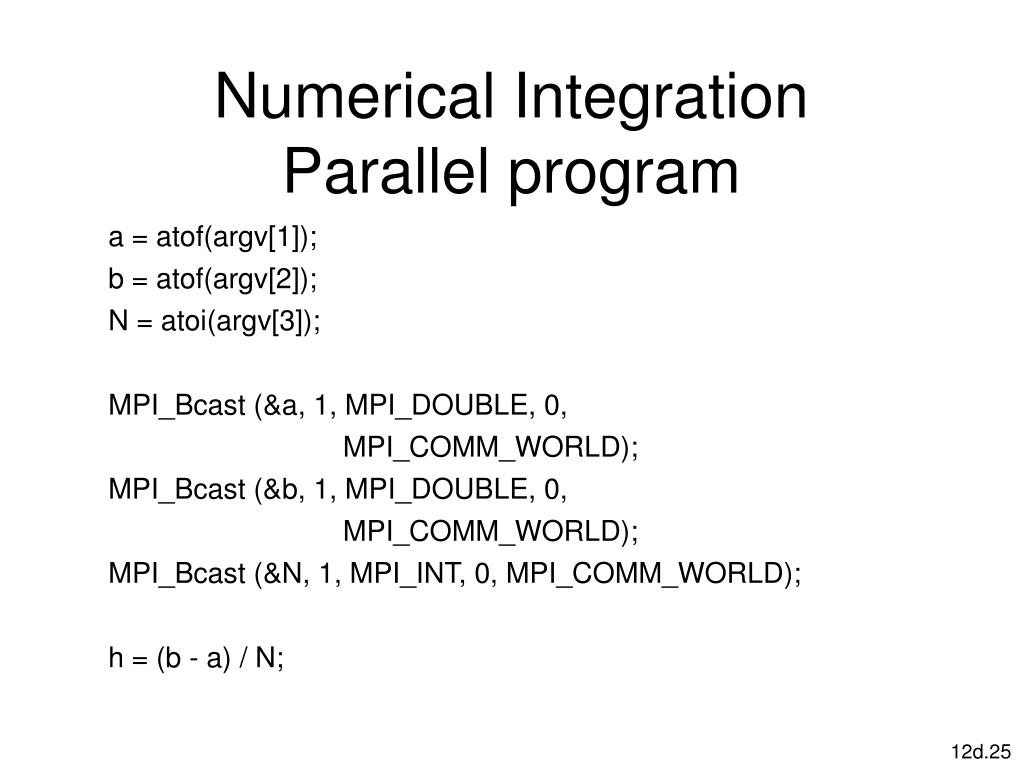 Numerical Integration
Parallel program

a = atof(argv[1]);
b = atof(argv[2]);
N = atoi(argv[3]);

MPI_Bcast (&a, 1, MPI_DOUBLE, 0,
MPI_COMM_WORLD);
MPI_Bcast (&b, 1, MPI_DOUBLE, 0,
MPI_COMM_WORLD);
MPI_Bcast (&N, 1, MPI_INT, 0, MPI_COMM_WORLD);

h = (b - a) / N;

12d.25